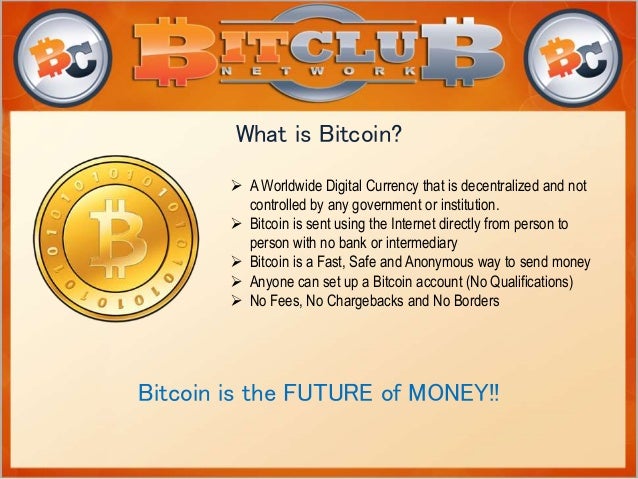 BC BITCLUB NETWORK BC

What is Bitcoin?

➢ A Worldwide Digital Currency that is decentralized and not controlled by any government or institution.
➢ Bitcoin is sent using the Internet directly from person to person with no bank or intermediary
➢ Bitcoin is a Fast, Safe and Anonymous way to send money
➢ Anyone can set up a Bitcoin account (No Qualifications)
➢ No Fees, No Chargebacks and No Borders

Bitcoin is the FUTURE of MONEY!!